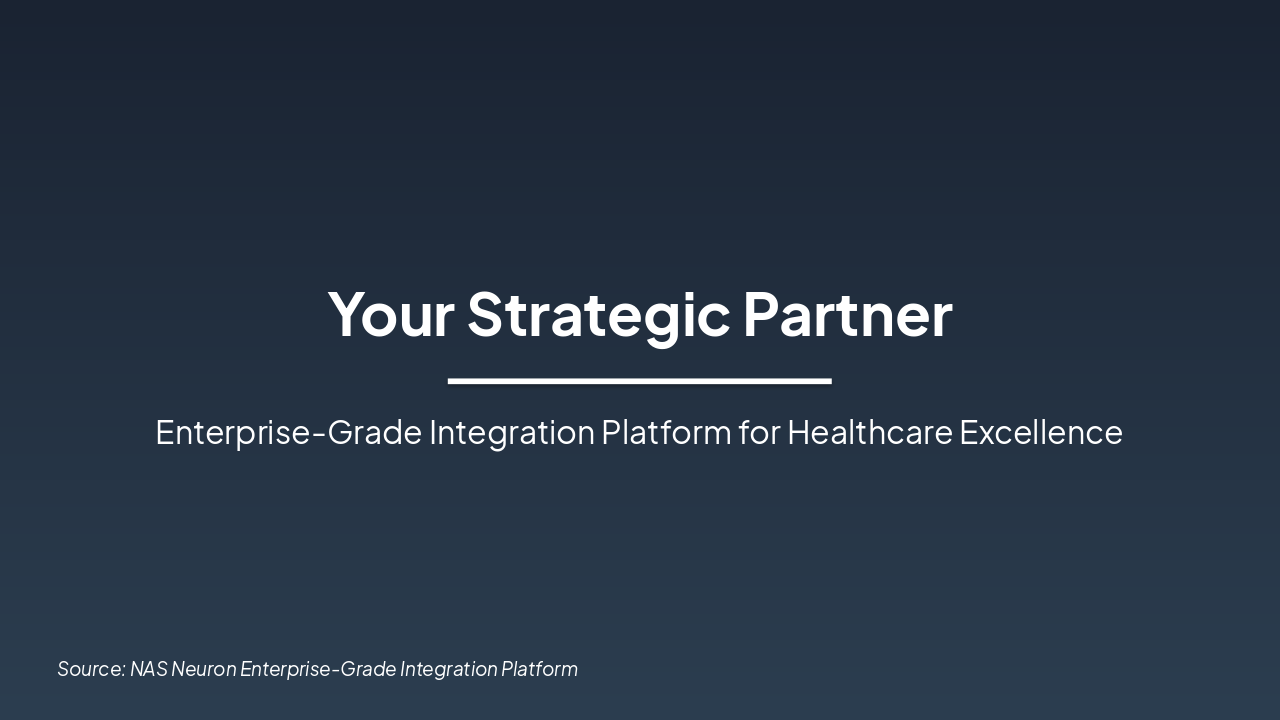 Your Strategic Partner

Enterprise-Grade Integration Platform for Healthcare Excellence

Source: NAS Neuron Enterprise-Grade Integration Platform